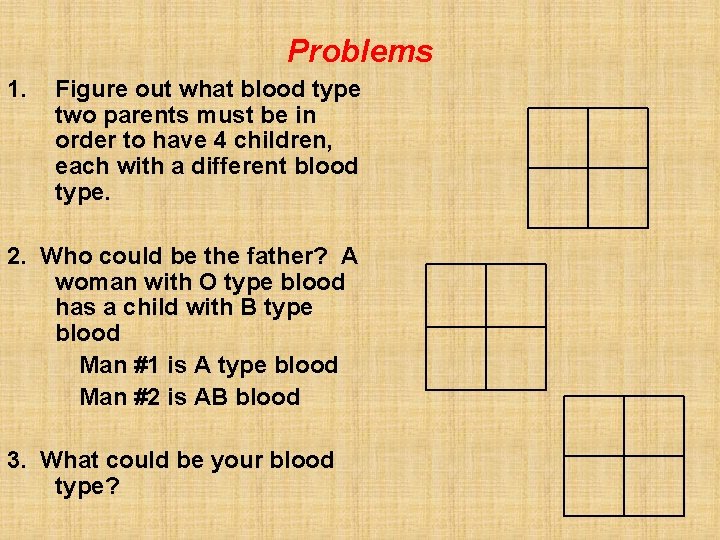 Problems

1. Figure out what blood type two parents must be in order to have 4 children, each with a different blood type.

2. Who could be the father? A woman with O type blood has a child with B type blood

Man #1 is A type blood

Man #2 is AB blood

3. What could be your blood type?